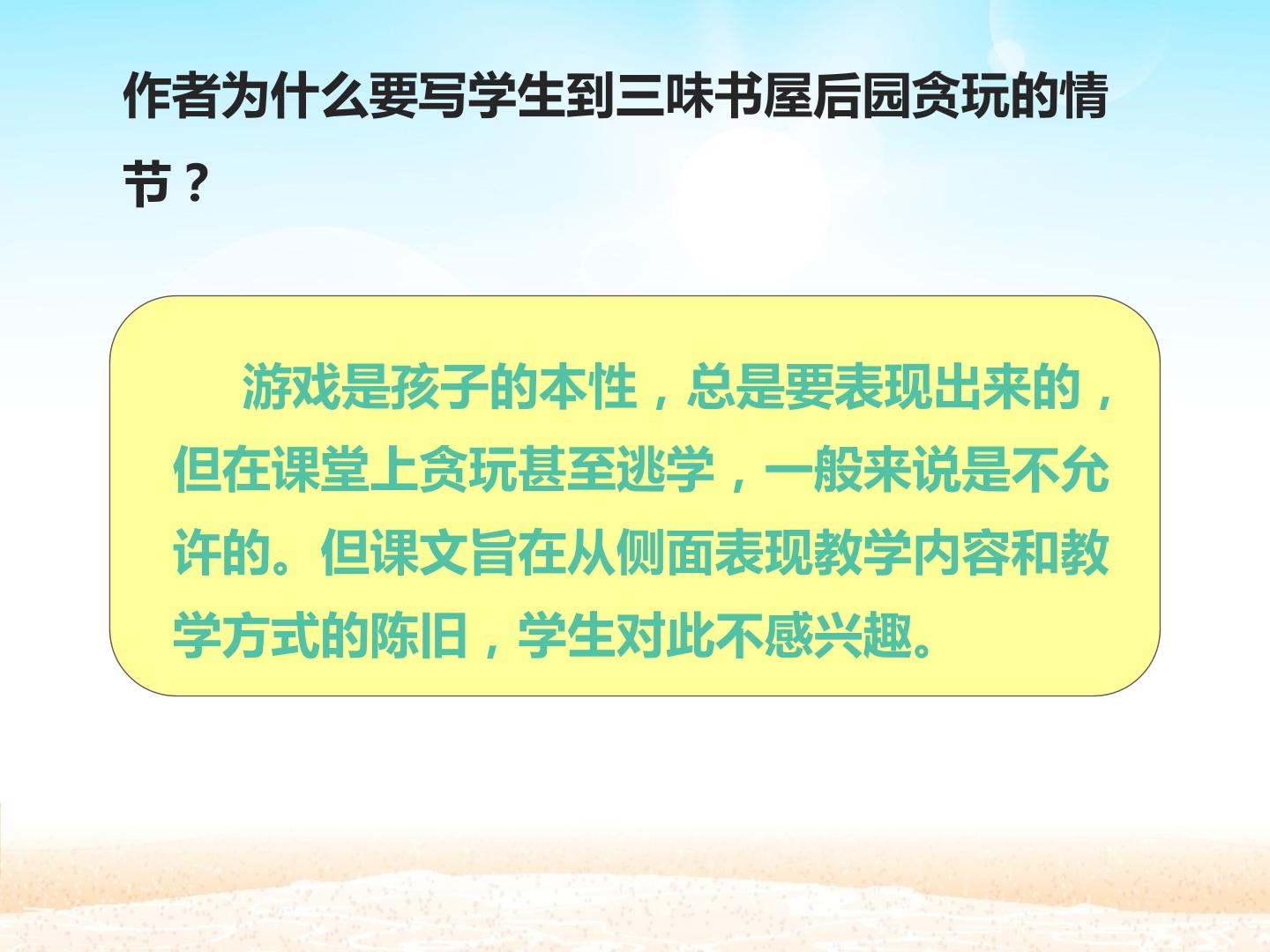 作者为什么要写学生到三味书屋后园贪玩的情节？

游戏是孩子的本性，总是要表现出来的，但在课堂上贪玩甚至逃学，一般来说是不允许的。但课文旨在从侧面表现教学内容和教学方式的陈旧，学生对此不感兴趣。